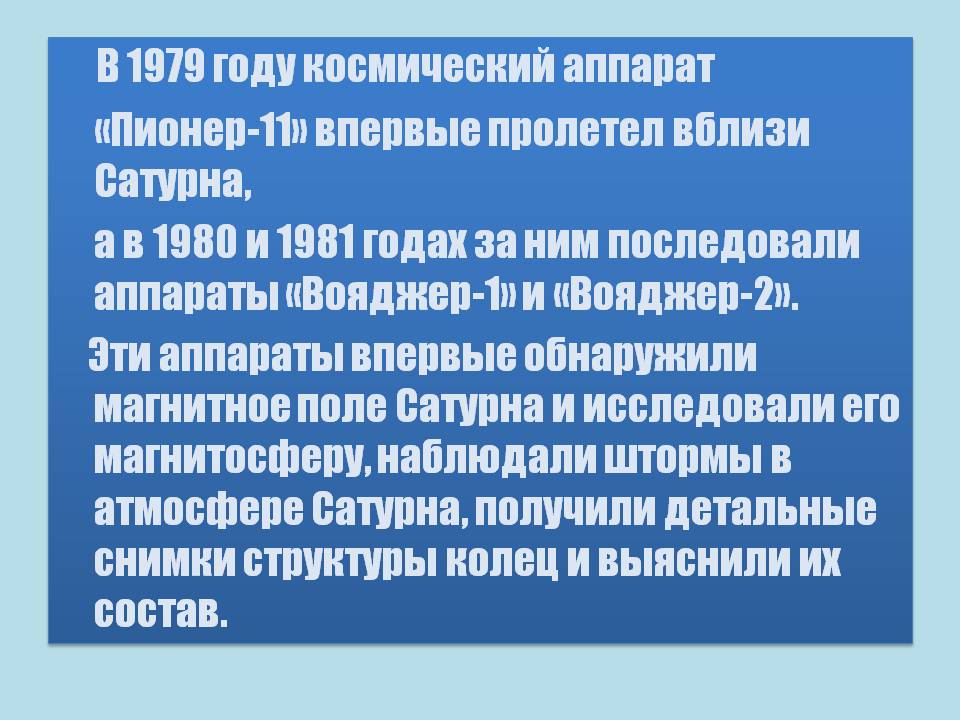 В 1979 году космический аппарат

«Пионер-11» впервые пролетел вблизи Сатурна,

а в 1980 и 1981 годах за ним последовали аппараты «Вояджер-1» и «Вояджер-2».

Эти аппараты впервые обнаружили магнитное поле Сатурна и исследовали его магнитосферу, наблюдали штормы в атмосфере Сатурна, получили детальные снимки структуры колец и выяснили их состав.